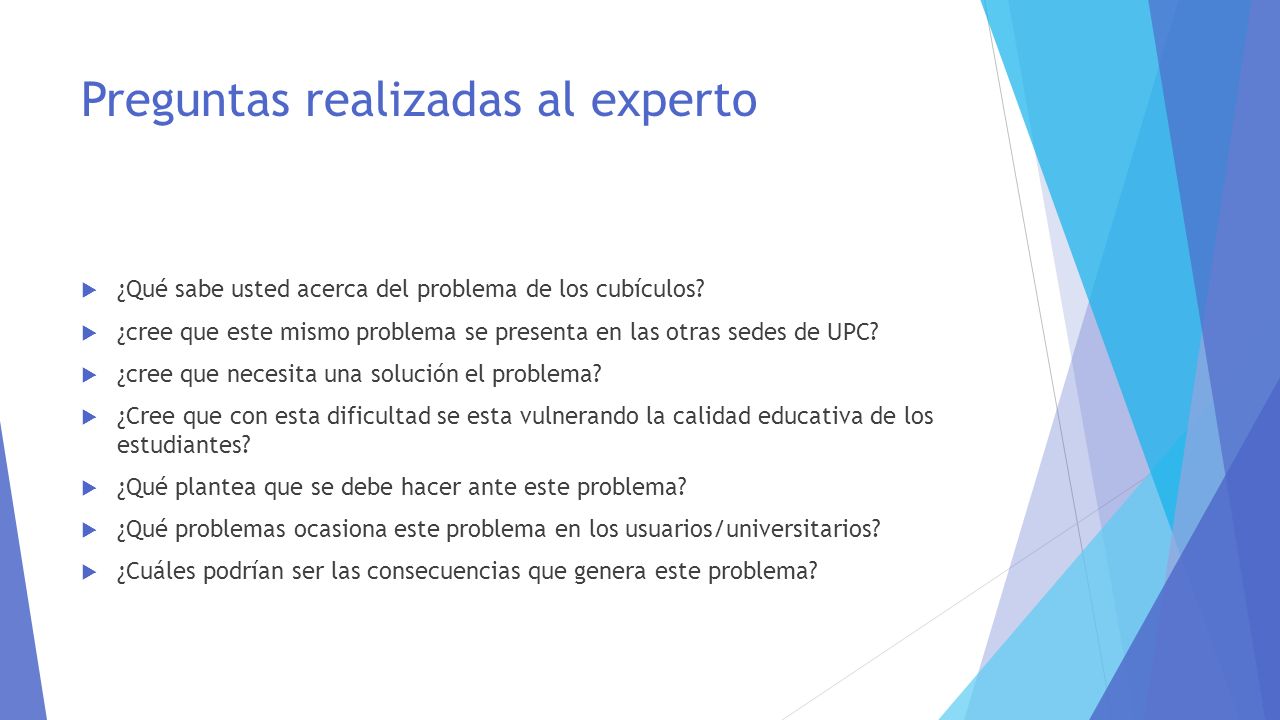 Preguntas realizadas al experto

¿Qué sabe usted acerca del problema de los cubículos?

¿cree que este mismo problema se presenta en las otras sedes de UPC?

¿cree que necesita una solución el problema?

¿Cree que con esta dificultad se esta vulnerando la calidad educativa de los estudiantes?

¿Qué plantea que se debe hacer ante este problema?

¿Qué problemas ocasiona este problema en los usuarios/universitarios?

¿Cuáles podrían ser las consecuencias que genera este problema?